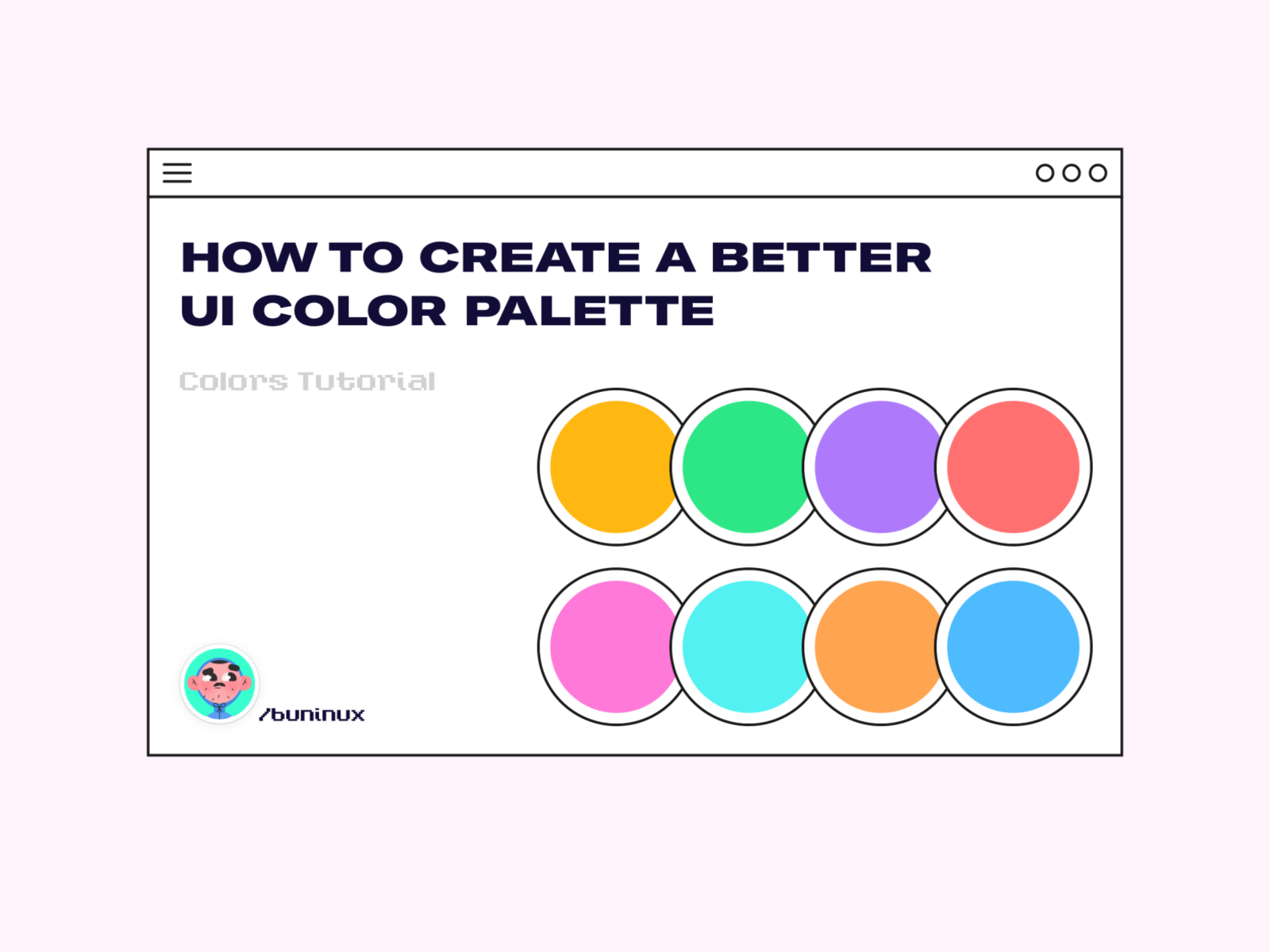 HOW TO CREATE A BETTER UI COLOR PALETTE

Colors Tutorial

/buninux